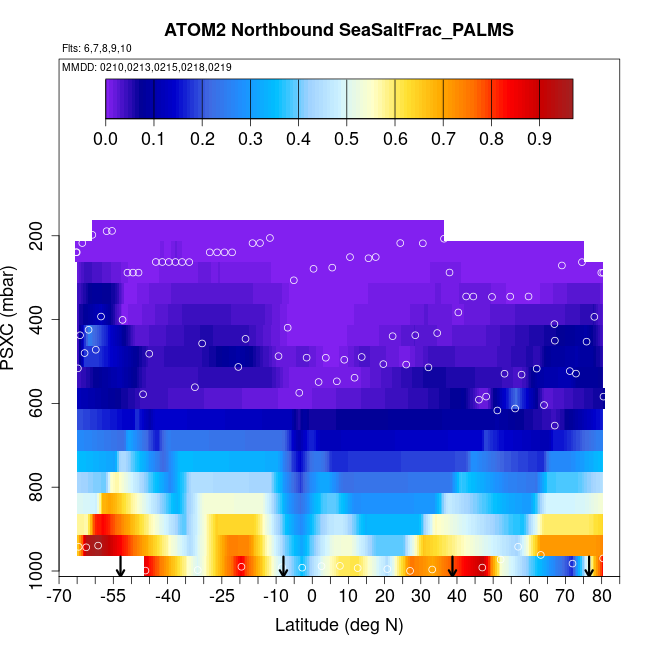 ATOM2 Northbound SeaSaltFrac_PALMS

Flts: 6,7,8,9,10

MMDD: 0210,0213,0215,0218,0219

0.0 0.1 0.2 0.3 0.4 0.5 0.6 0.7 0.8 0.9

PSXC (mbar)

200
400
600
800
1000

-70 -55 -40 -25 -10 0 10 20 30 40 50 60 70 80

Latitude (deg N)